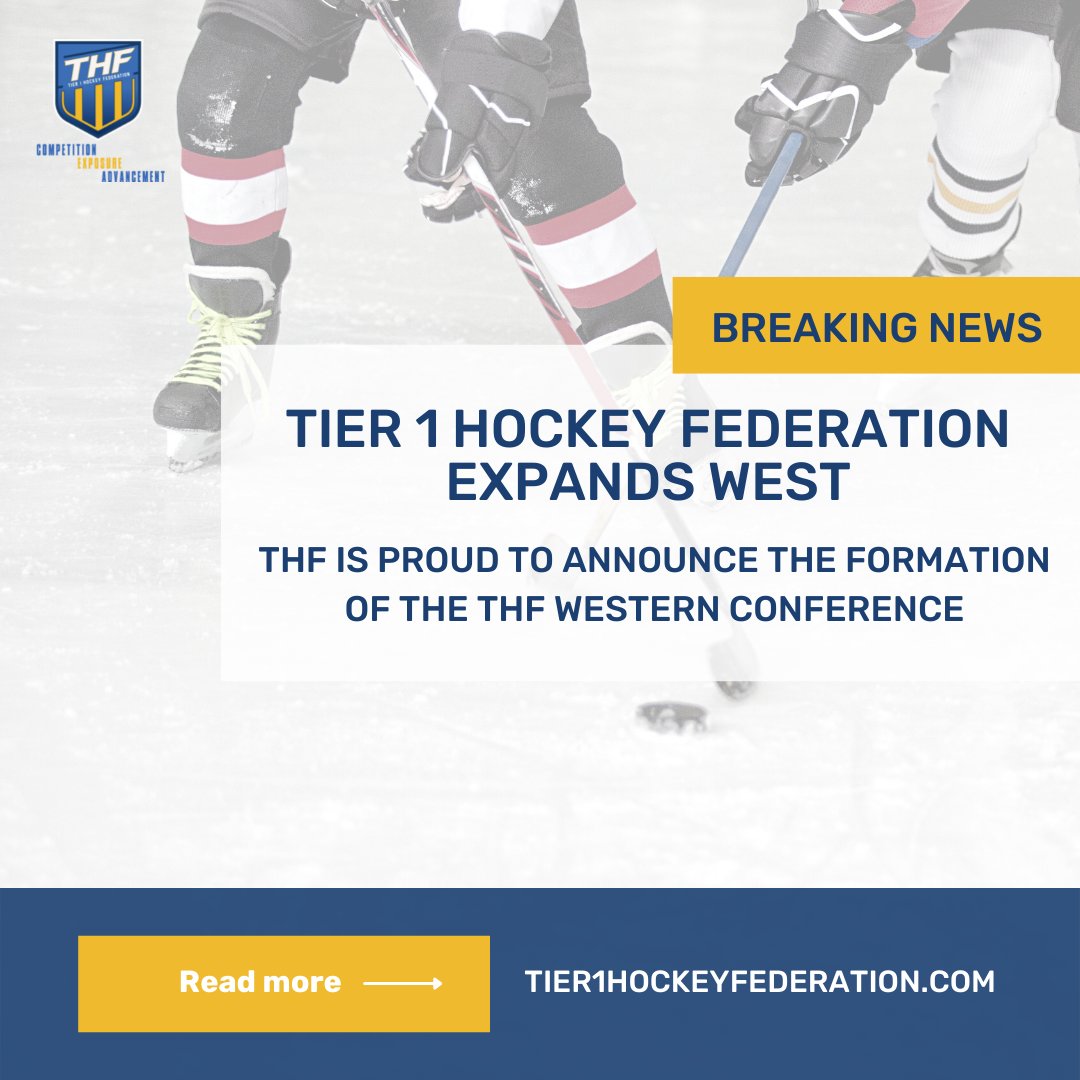 THF
TIER 1 HOCKEY FEDERATION
COMPETITION
EXPOSURE
ADVANCEMENT

BREAKING NEWS

TIER 1 HOCKEY FEDERATION EXPANDS WEST

THF IS PROUD TO ANNOUNCE THE FORMATION OF THE THF WESTERN CONFERENCE

Read more

TIER1HOCKEYFEDERATION.COM